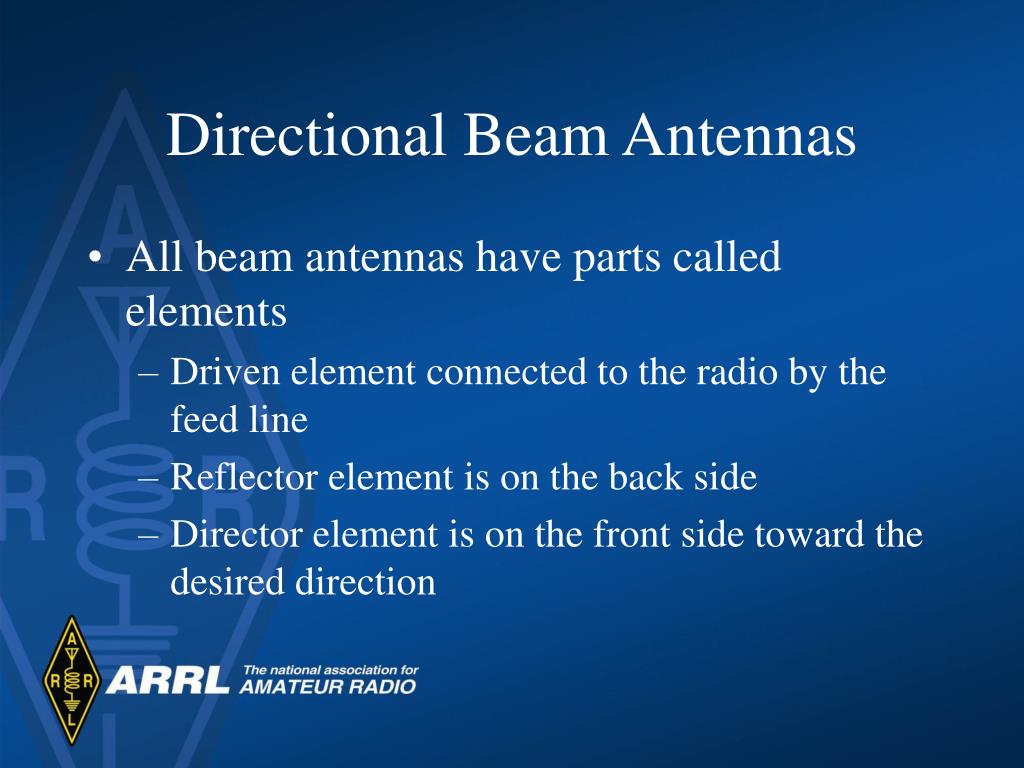 Directional Beam Antennas

• All beam antennas have parts called elements
– Driven element connected to the radio by the feed line
– Reflector element is on the back side
– Director element is on the front side toward the desired direction

A R R L ARRL The national association for AMATEUR RADIO